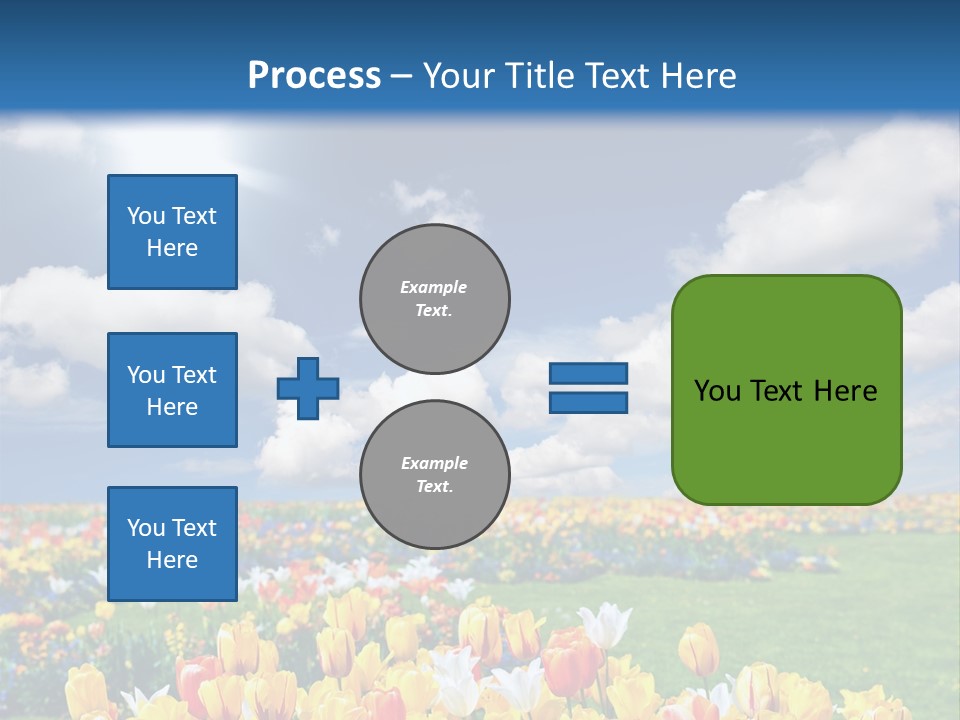 Process – Your Title Text Here

You Text Here

You Text Here

You Text Here

Example Text.

Example Text.

You Text Here